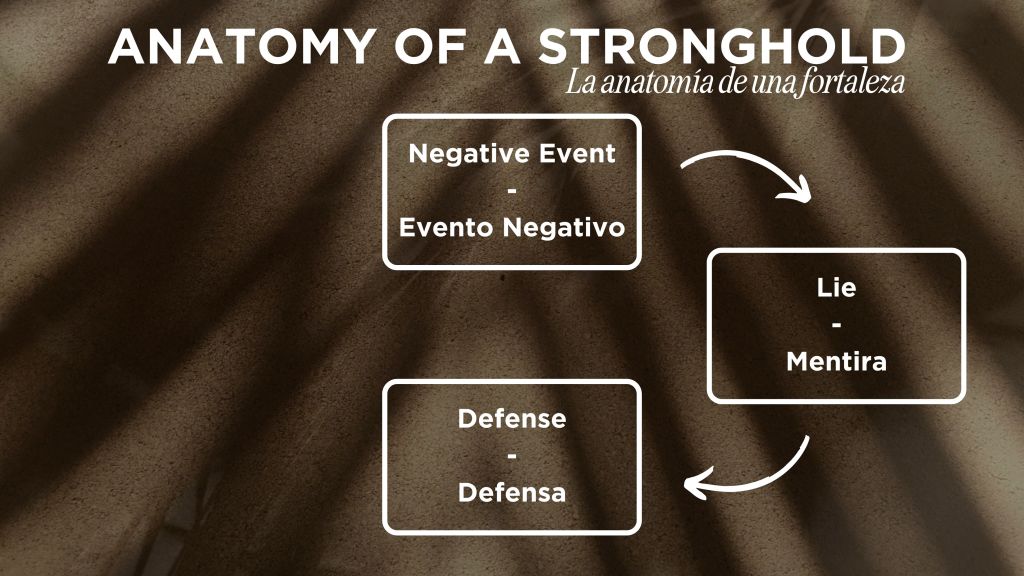 ANATOMY OF A STRONGHOLD
La anatomía de una fortaleza

Negative Event
-
Evento Negativo

Lie
-
Mentira

Defense
-
Defensa